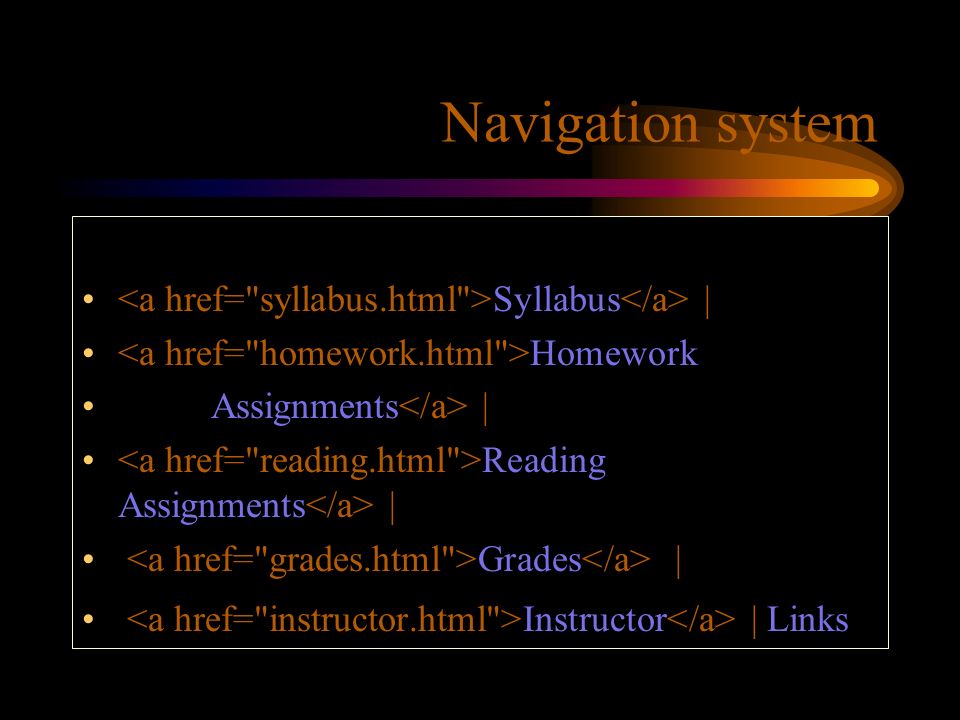 Navigation system

• <a href="syllabus.html">Syllabus</a> |
• <a href="homework.html">Homework
• Assignments</a> |
• <a href="reading.html">Reading Assignments</a> |
• <a href="grades.html">Grades</a> |
• <a href="instructor.html">Instructor</a> | Links